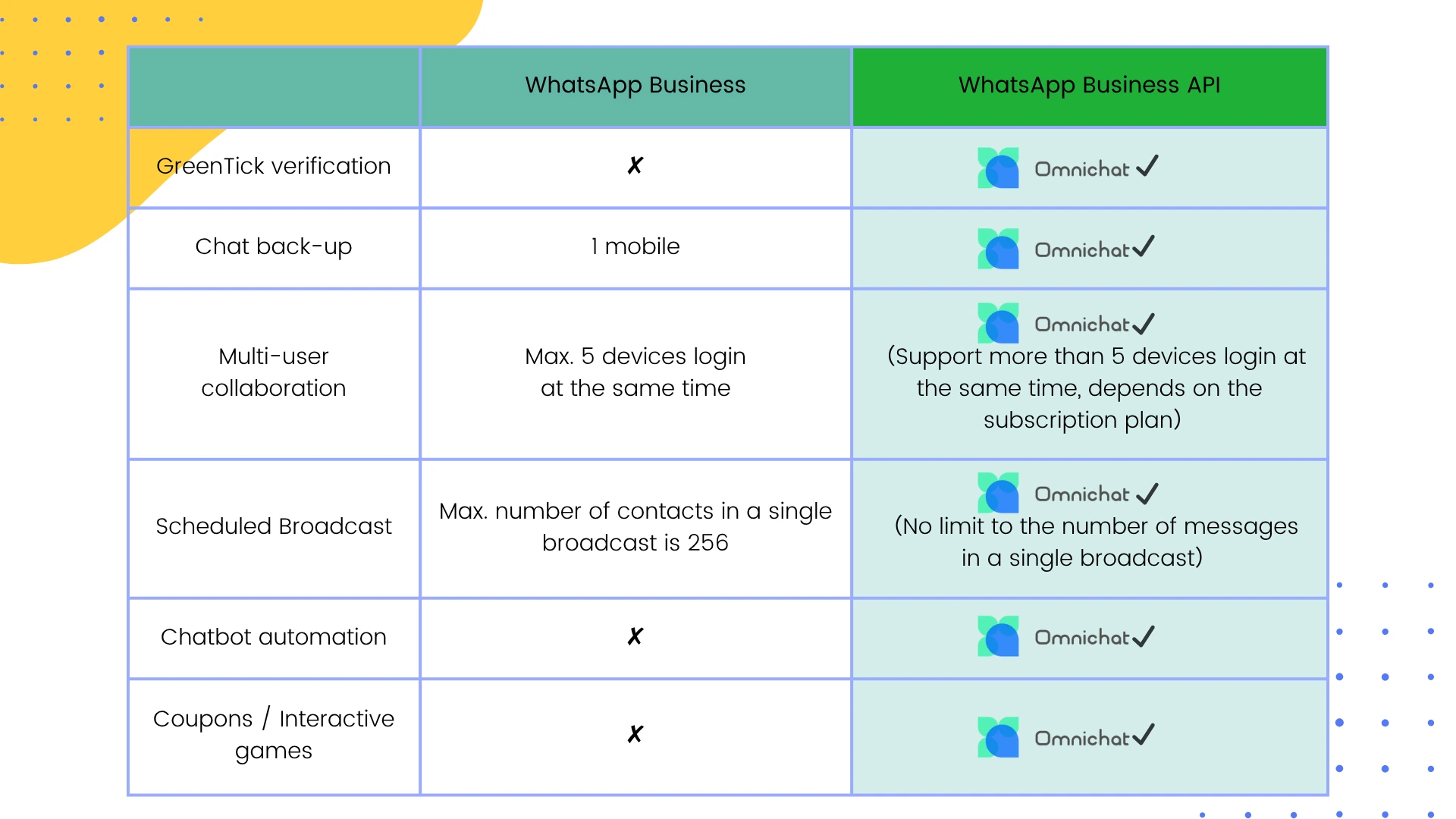 |  | WhatsApp Business | WhatsApp Business API |
|---|---|---|
| GreenTick verification | ✗ | Omnichat ✓ |
| Chat back-up | 1 mobile | Omnichat ✓ |
| Multi-user collaboration | Max. 5 devices login at the same time | Omnichat ✓ (Support more than 5 devices login at the same time, depends on the subscription plan) |
| Scheduled Broadcast | Max. number of contacts in a single broadcast is 256 | Omnichat ✓ (No limit to the number of messages in a single broadcast) |
| Chatbot automation | ✗ | Omnichat ✓ |
| Coupons / Interactive games | ✗ | Omnichat ✓ |